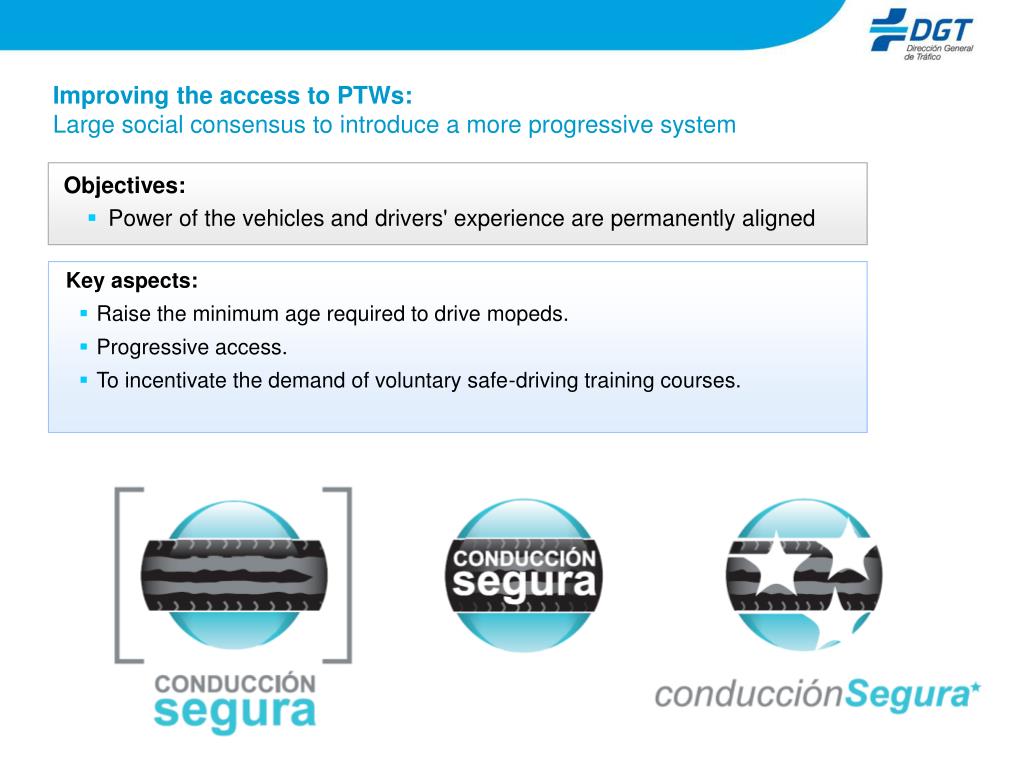 DGT
Dirección General de Tráfico

Improving the access to PTWs:
Large social consensus to introduce a more progressive system

Objectives:
▪ Power of the vehicles and drivers' experience are permanently aligned

Key aspects:
▪ Raise the minimum age required to drive mopeds.
▪ Progressive access.
▪ To incentivate the demand of voluntary safe-driving training courses.

CONDUCCIÓN segura

CONDUCCIÓN segura

conducciónSegura